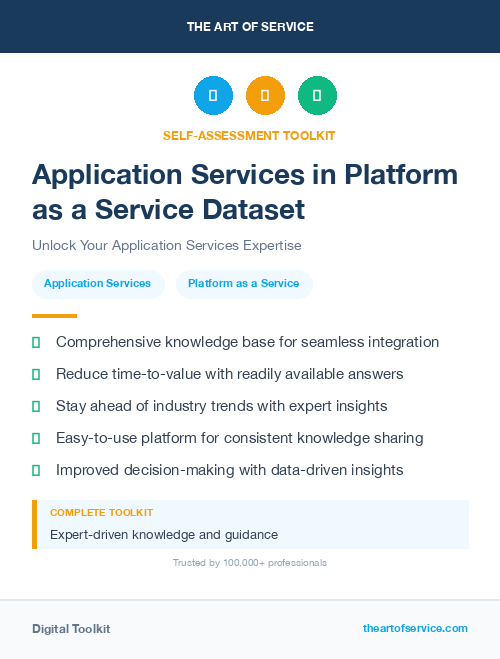 THE ART OF SERVICE

SELF-ASSESSMENT TOOLKIT

Application Services in Platform as a Service Dataset

Unlock Your Application Services Expertise

Application Services

Platform as a Service

Comprehensive knowledge base for seamless integration

Reduce time-to-value with readily available answers

Stay ahead of industry trends with expert insights

Easy-to-use platform for consistent knowledge sharing

Improved decision-making with data-driven insights

COMPLETE TOOLKIT

Expert-driven knowledge and guidance

Trusted by 100,000+ professionals

Digital Toolkit

theartofservice.com